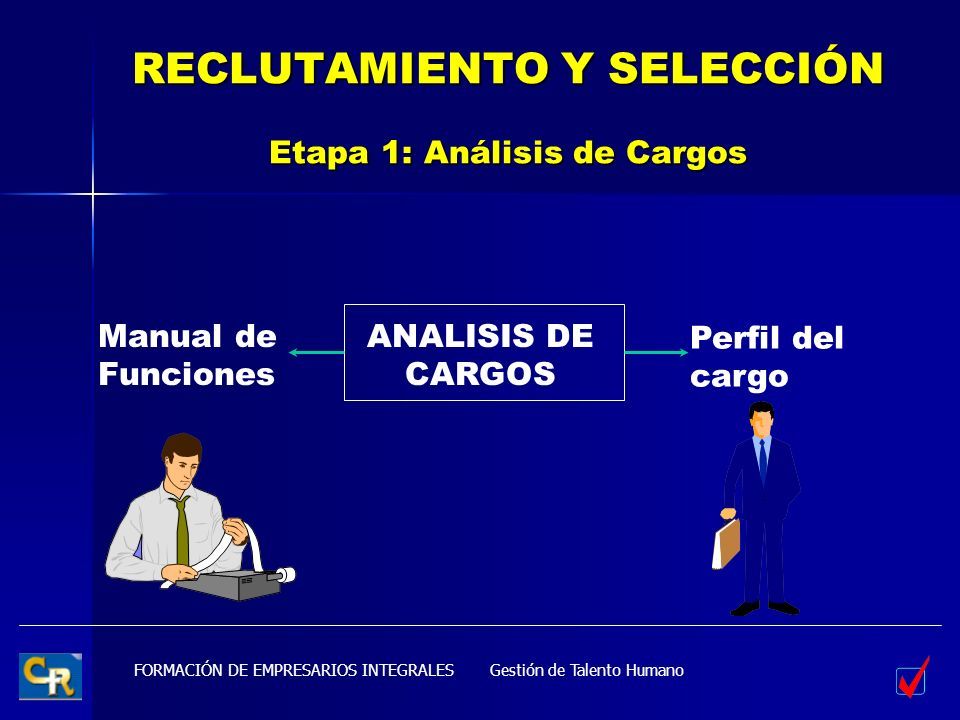 RECLUTAMIENTO Y SELECCIÓN

Etapa 1: Análisis de Cargos

Manual de Funciones

ANALISIS DE CARGOS

Perfil del cargo

CR

FORMACIÓN DE EMPRESARIOS INTEGRALES Gestión de Talento Humano